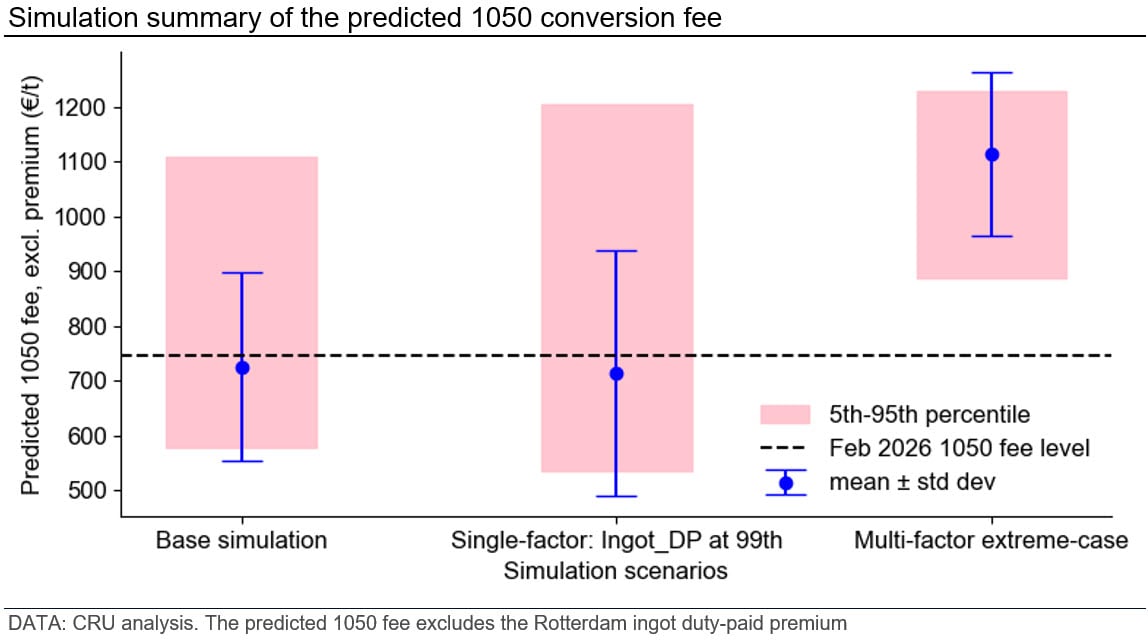 Simulation summary of the predicted 1050 conversion fee

Predicted 1050 fee, excl. premium (€/t)

1200
1100
1000
900
800
700
600
500

5th-95th percentile
Feb 2026 1050 fee level
mean ± std dev

Base simulation
Single-factor: Ingot_DP at 99th
Multi-factor extreme-case
Simulation scenarios

DATA: CRU analysis. The predicted 1050 fee excludes the Rotterdam ingot duty-paid premium